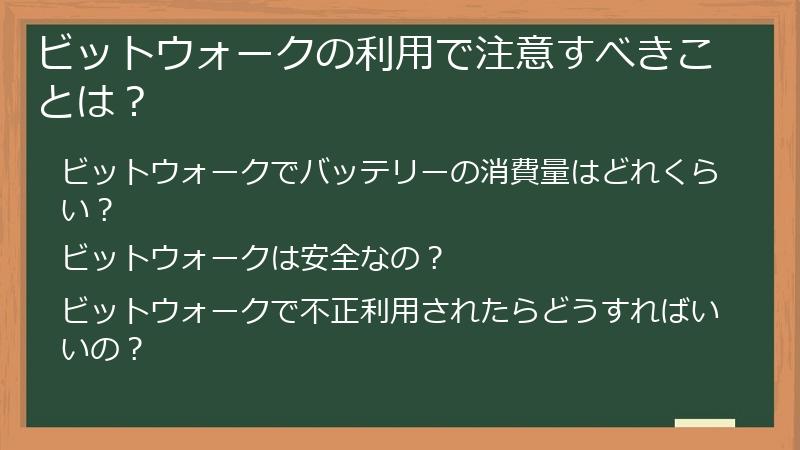 ビットウォークの利用で注意すべきことは？

ビットウォークでバッテリーの消費量はどれくらい？

ビットウォークは安全なの？

ビットウォークで不正利用されたらどうすればいいの？